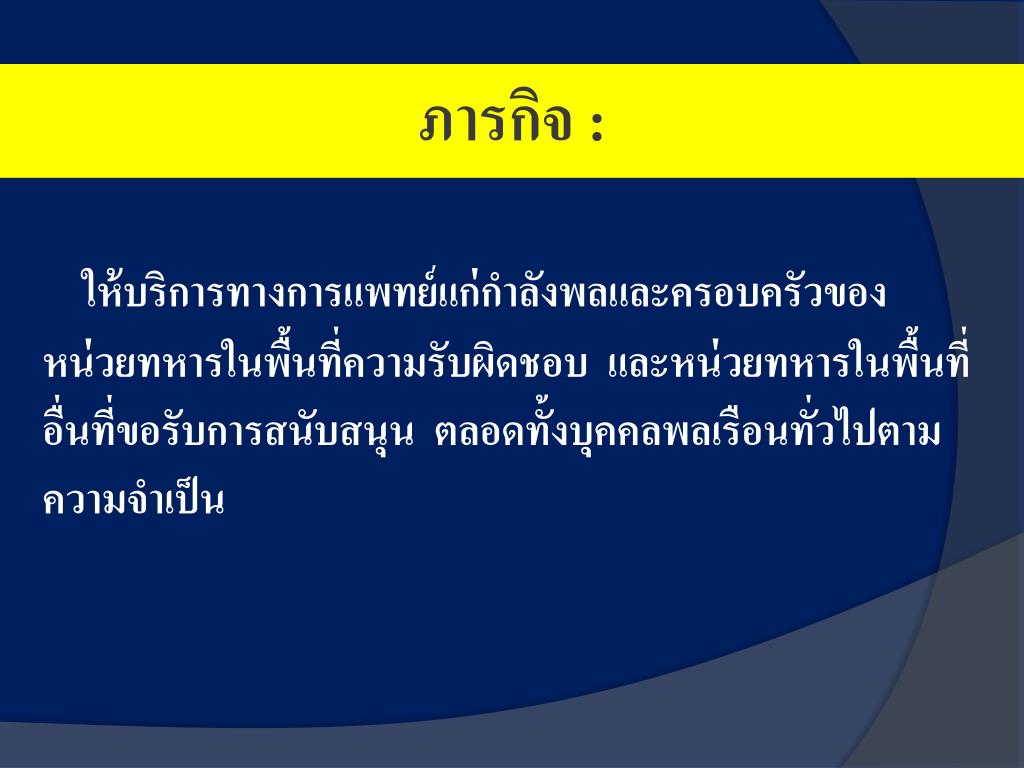 ภารกิจ :

ให้บริการทางการแพทย์แก่กำลังพลและครอบครัวของหน่วยทหารในพื้นที่ความรับผิดชอบ และหน่วยทหารในพื้นที่อื่นที่ขอรับการสนับสนุน ตลอดทั้งบุคคลพลเรือนทั่วไปตามความจำเป็น